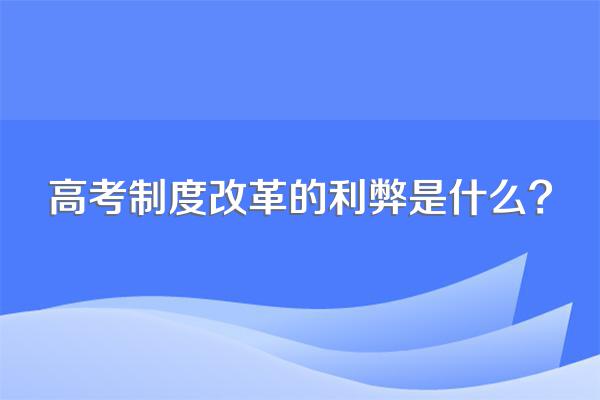 高考制度改革的利弊是什么？